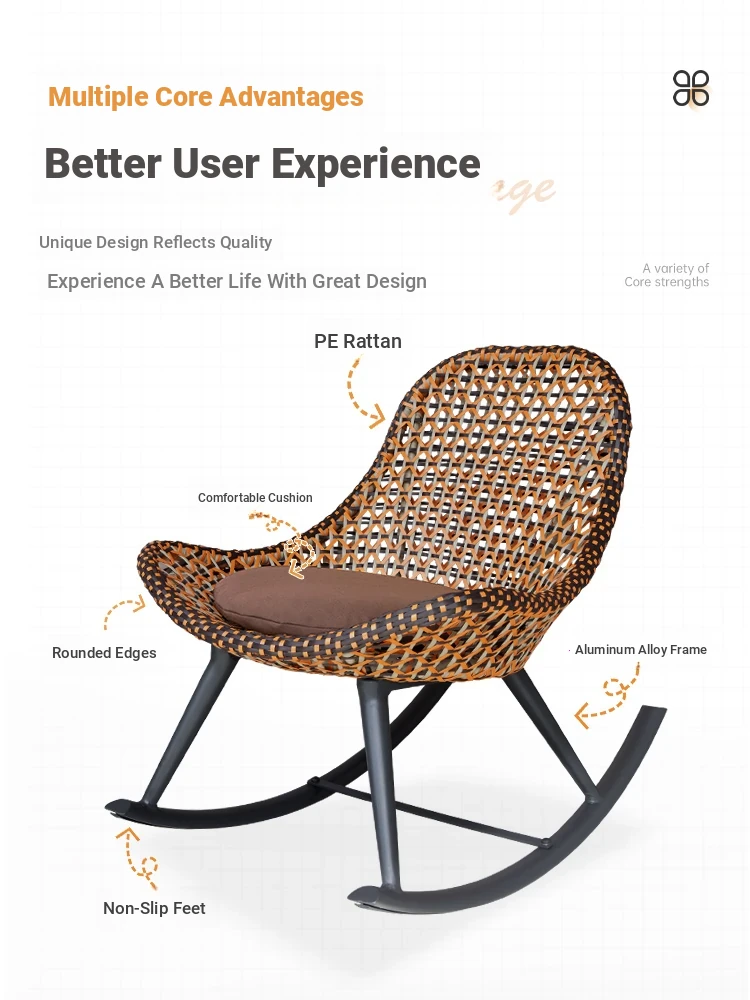 Multiple Core Advantages

Better User Experience

Unique Design Reflects Quality

Experience A Better Life With Great Design

A variety of Core strengths

PE Rattan

Comfortable Cushion

Rounded Edges

Aluminum Alloy Frame

Non-Slip Feet